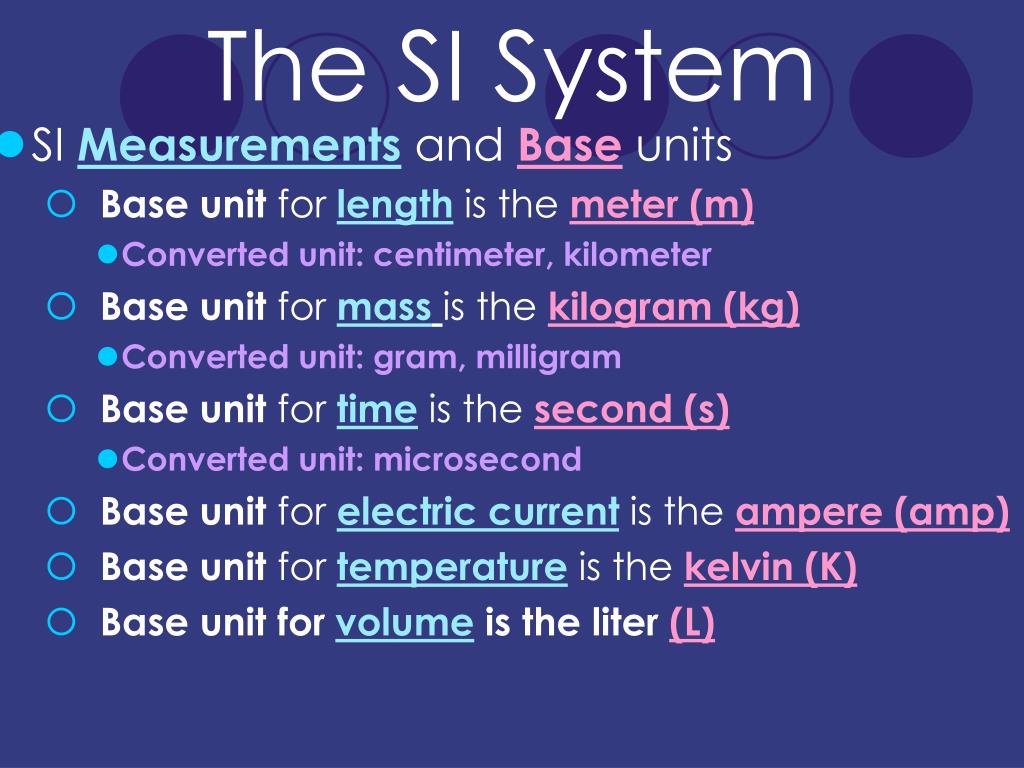 The SI System

SI Measurements and Base units

Base unit for length is the meter (m)

Converted unit: centimeter, kilometer

Base unit for mass is the kilogram (kg)

Converted unit: gram, milligram

Base unit for time is the second (s)

Converted unit: microsecond

Base unit for electric current is the ampere (amp)

Base unit for temperature is the kelvin (K)

Base unit for volume is the liter (L)